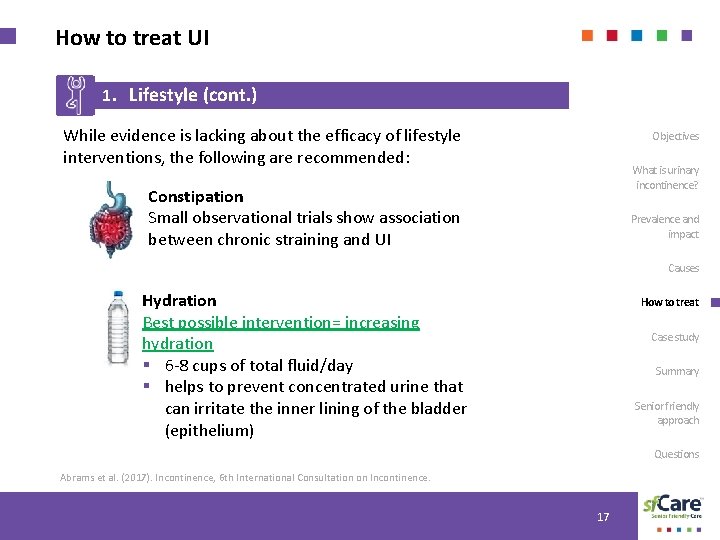 How to treat UI

1. Lifestyle (cont.)

While evidence is lacking about the efficacy of lifestyle interventions, the following are recommended:

Constipation
Small observational trials show association between chronic straining and UI

Hydration
Best possible intervention= increasing hydration
▪ 6-8 cups of total fluid/day
▪ helps to prevent concentrated urine that can irritate the inner lining of the bladder (epithelium)

Abrams et al. (2017). Incontinence, 6th International Consultation on Incontinence.

Objectives
What is urinary incontinence?
Prevalence and impact
Causes
How to treat
Case study
Summary
Senior friendly approach
Questions

17

sfCare
Senior Friendly Care